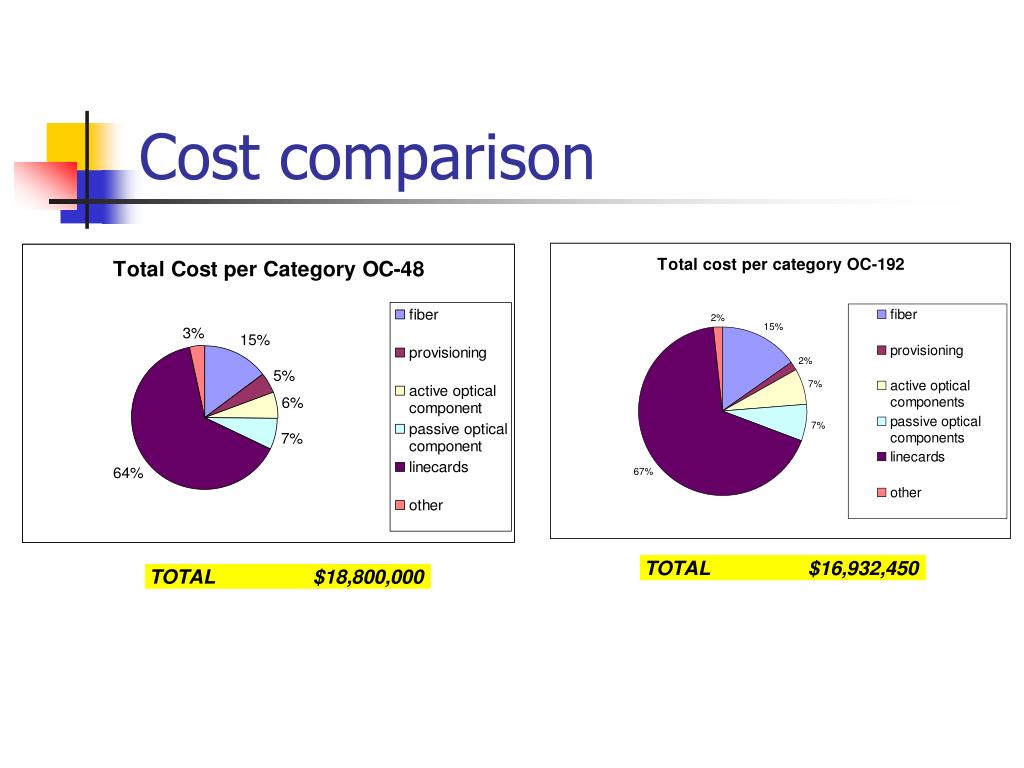 Cost comparison

Total Cost per Category OC-48

3%
15%
5%
6%
7%
64%

fiber
provisioning
active optical component
passive optical component
linecards
other

TOTAL $18,800,000

Total cost per category OC-192

2%
15%
2%
7%
7%
67%

fiber
provisioning
active optical components
passive optical components
linecards
other

TOTAL $16,932,450